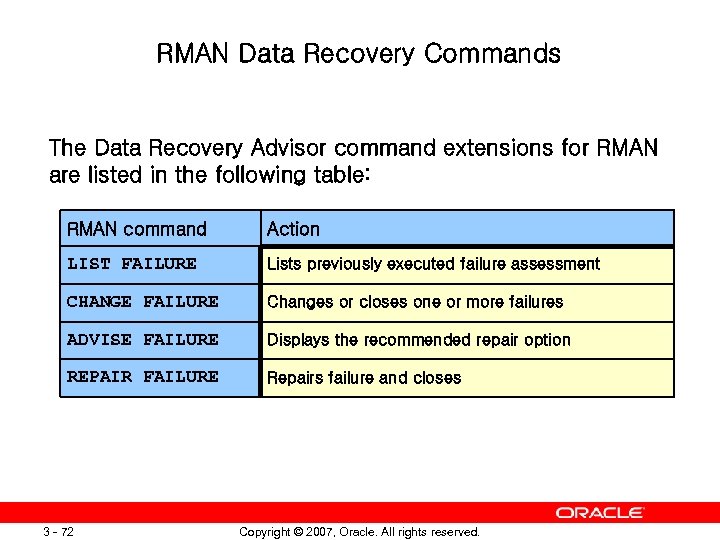 RMAN Data Recovery Commands

The Data Recovery Advisor command extensions for RMAN are listed in the following table:

| RMAN command | Action |
|---|---|
| LIST FAILURE | Lists previously executed failure assessment |
| CHANGE FAILURE | Changes or closes one or more failures |
| ADVISE FAILURE | Displays the recommended repair option |
| REPAIR FAILURE | Repairs failure and closes |

ORACLE

3 - 72

Copyright © 2007, Oracle. All rights reserved.